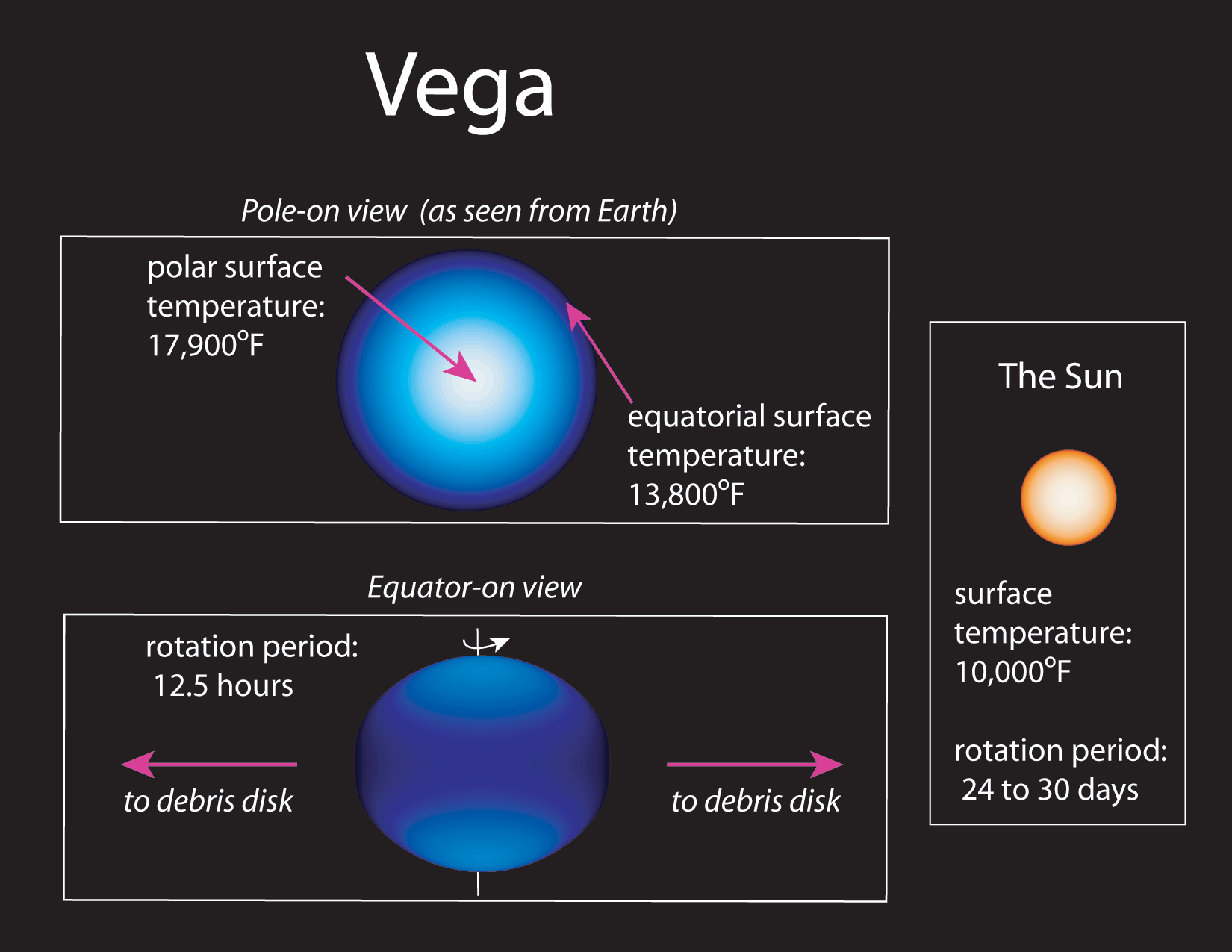 Vega

Pole-on view (as seen from Earth)

polar surface temperature: 17,900°F

equatorial surface temperature: 13,800°F

Equator-on view

rotation period: 12.5 hours

to debris disk

to debris disk

The Sun

surface temperature: 10,000°F

rotation period: 24 to 30 days